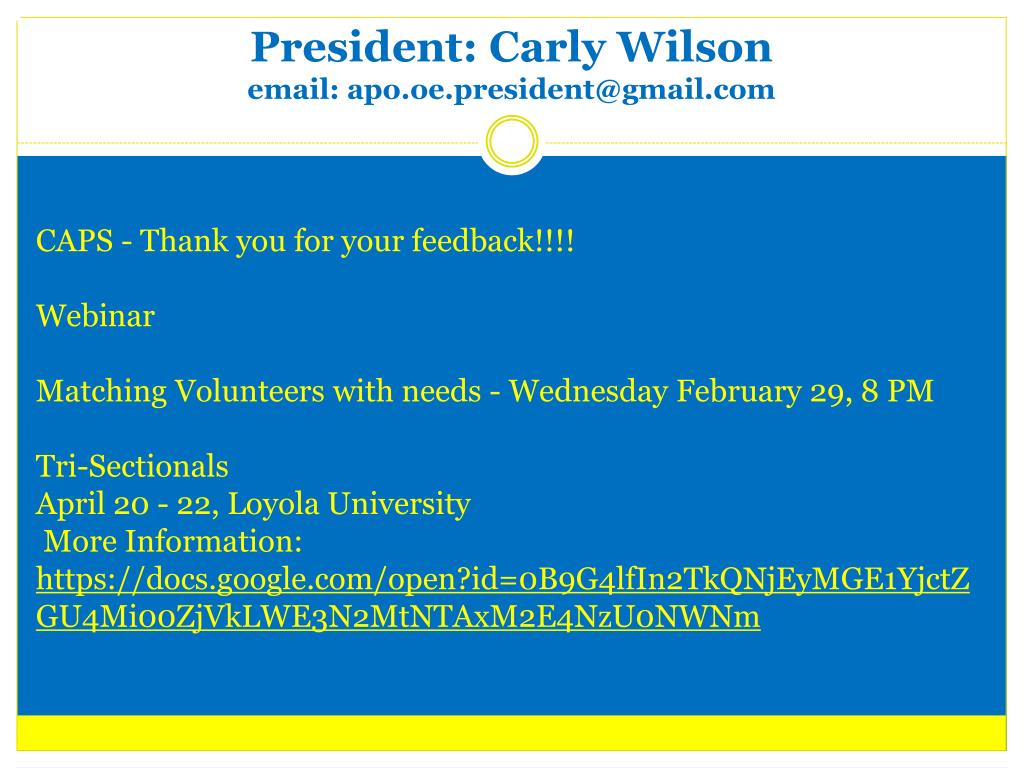 President: Carly Wilson
email: apo.oe.president@gmail.com

CAPS - Thank you for your feedback!!!!

Webinar

Matching Volunteers with needs - Wednesday February 29, 8 PM

Tri-Sectionals
April 20 - 22, Loyola University
More Information:
https://docs.google.com/open?id=0B9G4lfIn2TkQNjEyMGE1YjctZGU4Mi00ZjVkLWE3N2MtNTAxM2E4NzU0NWNm